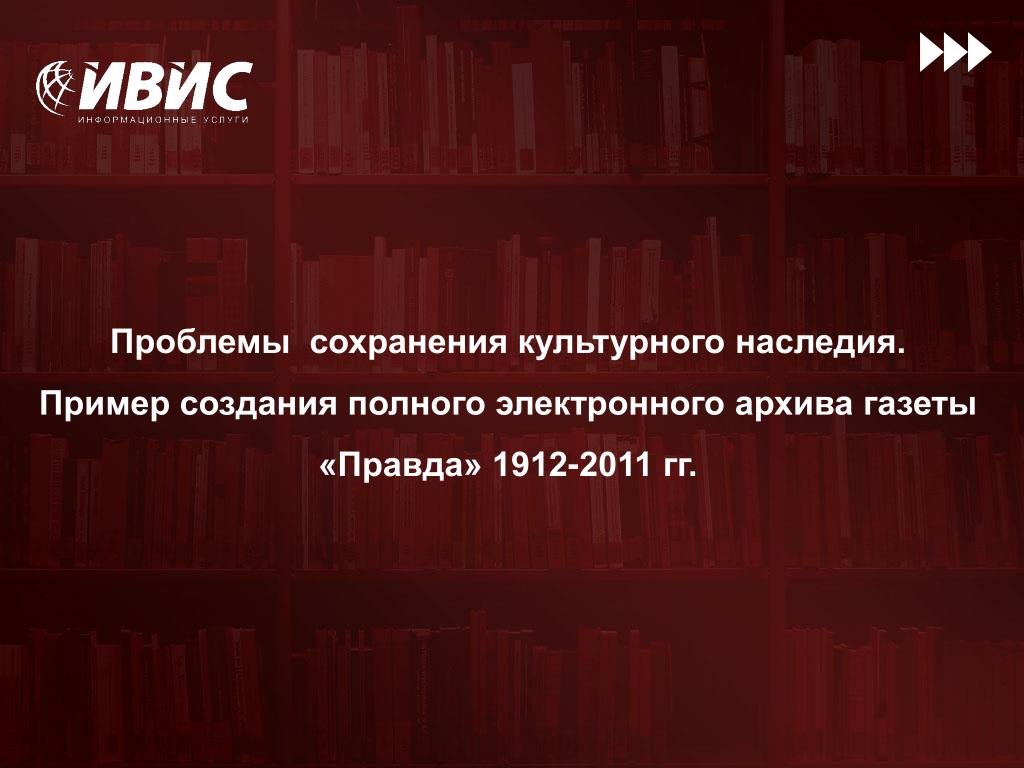 ИВИС
ИНФОРМАЦИОННЫЕ УСЛУГИ

Проблемы сохранения культурного наследия.
Пример создания полного электронного архива газеты «Правда» 1912-2011 гг.